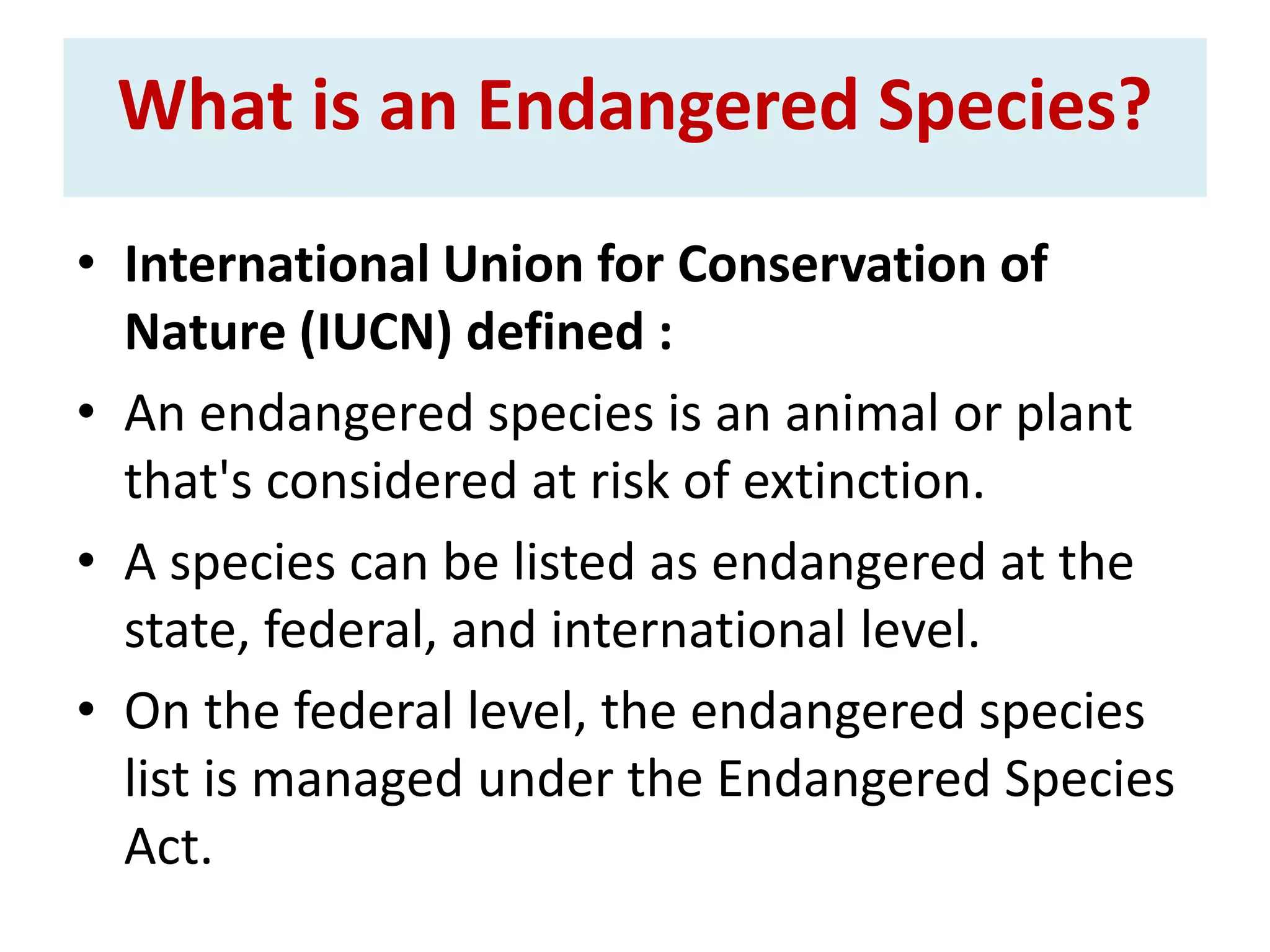 What is an Endangered Species?

• International Union for Conservation of Nature (IUCN) defined :

• An endangered species is an animal or plant that's considered at risk of extinction.

• A species can be listed as endangered at the state, federal, and international level.

• On the federal level, the endangered species list is managed under the Endangered Species Act.